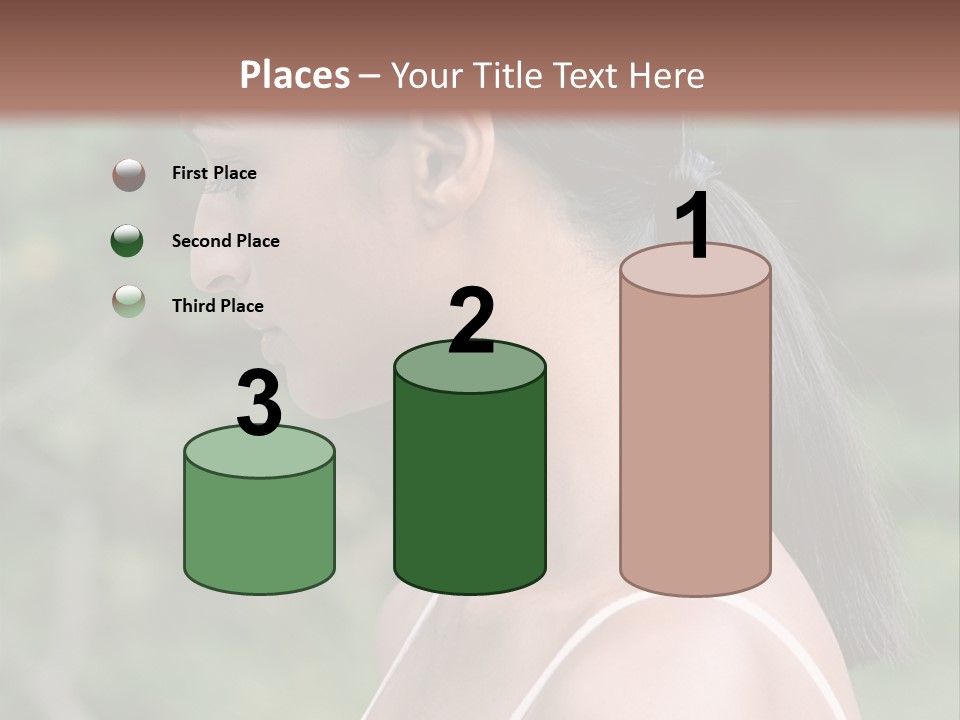 Places – Your Title Text Here

First Place

Second Place

Third Place

3

2

1